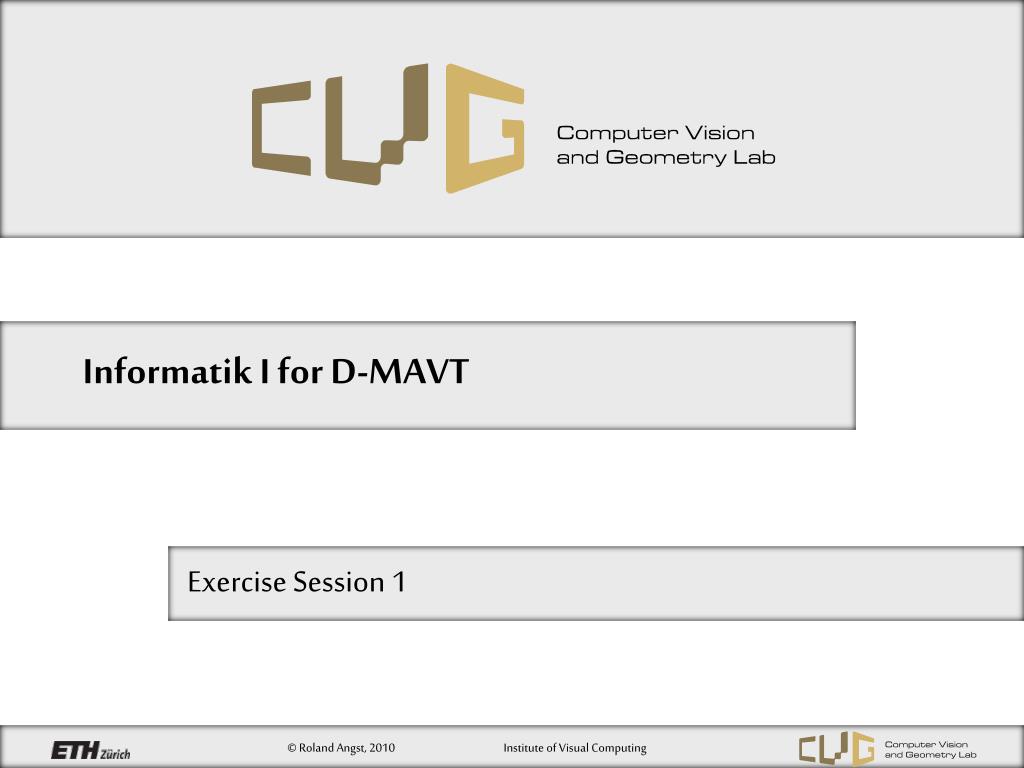 CVG Computer Vision and Geometry Lab

Informatik I for D-MAVT

Exercise Session 1

ETH Zürich © Roland Angst, 2010 Institute of Visual Computing CVG Computer Vision and Geometry Lab